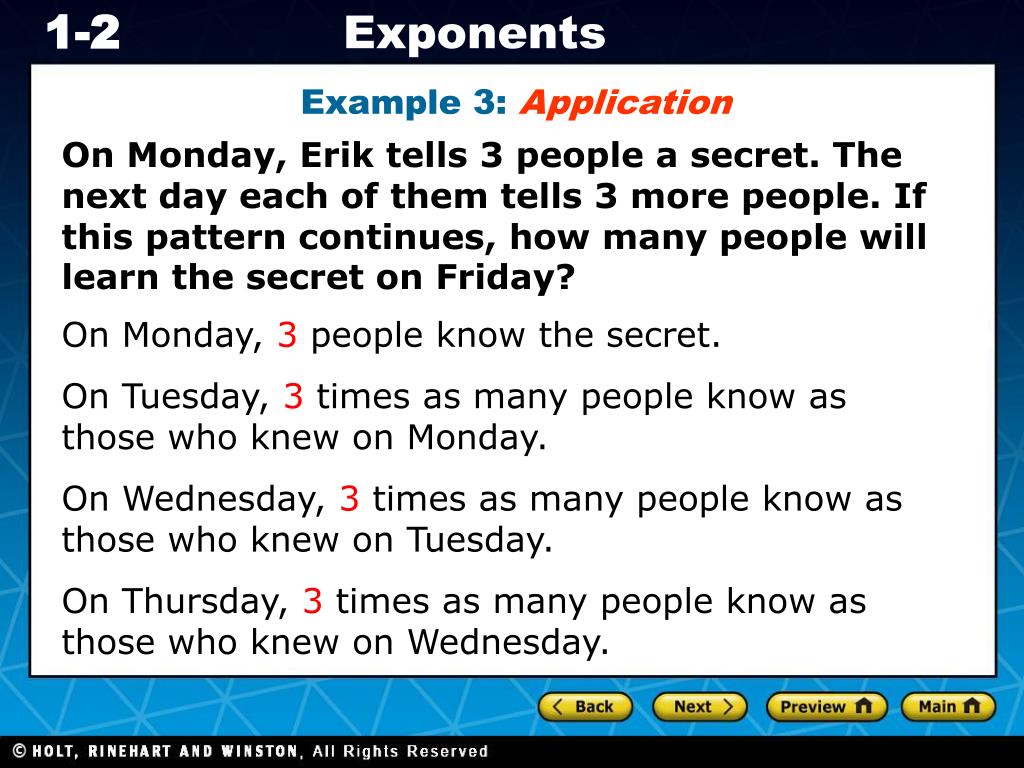 1-2 Exponents

Example 3: Application

On Monday, Erik tells 3 people a secret. The next day each of them tells 3 more people. If this pattern continues, how many people will learn the secret on Friday?

On Monday, 3 people know the secret.

On Tuesday, 3 times as many people know as those who knew on Monday.

On Wednesday, 3 times as many people know as those who knew on Tuesday.

On Thursday, 3 times as many people know as those who knew on Wednesday.

Back Next Preview Main

© HOLT, RINEHART AND WINSTON, All Rights Reserved